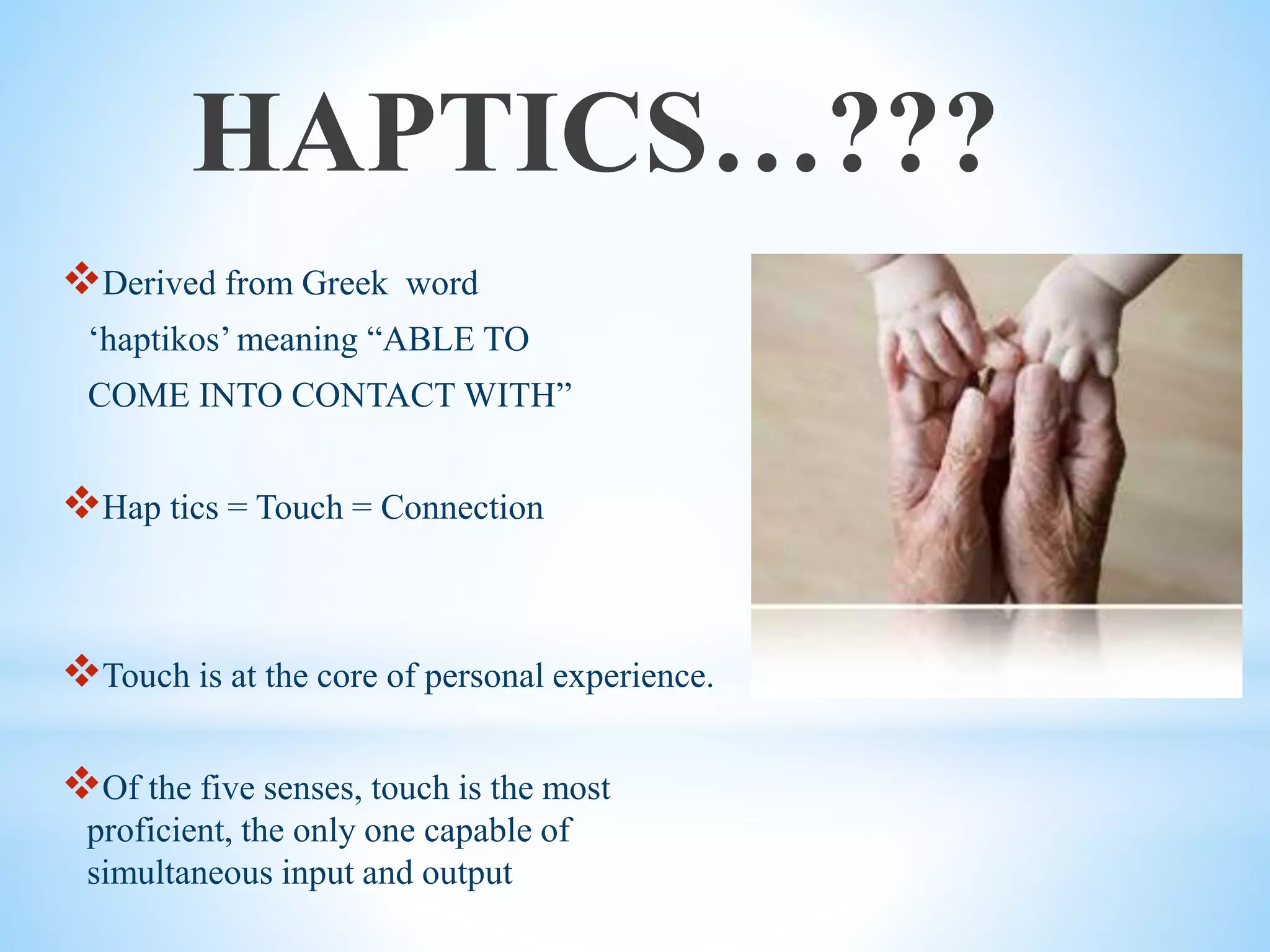 HAPTICS…???

❖Derived from Greek word ‘haptikos’ meaning “ABLE TO COME INTO CONTACT WITH”

❖Hap tics = Touch = Connection

❖Touch is at the core of personal experience.

❖Of the five senses, touch is the most proficient, the only one capable of simultaneous input and output